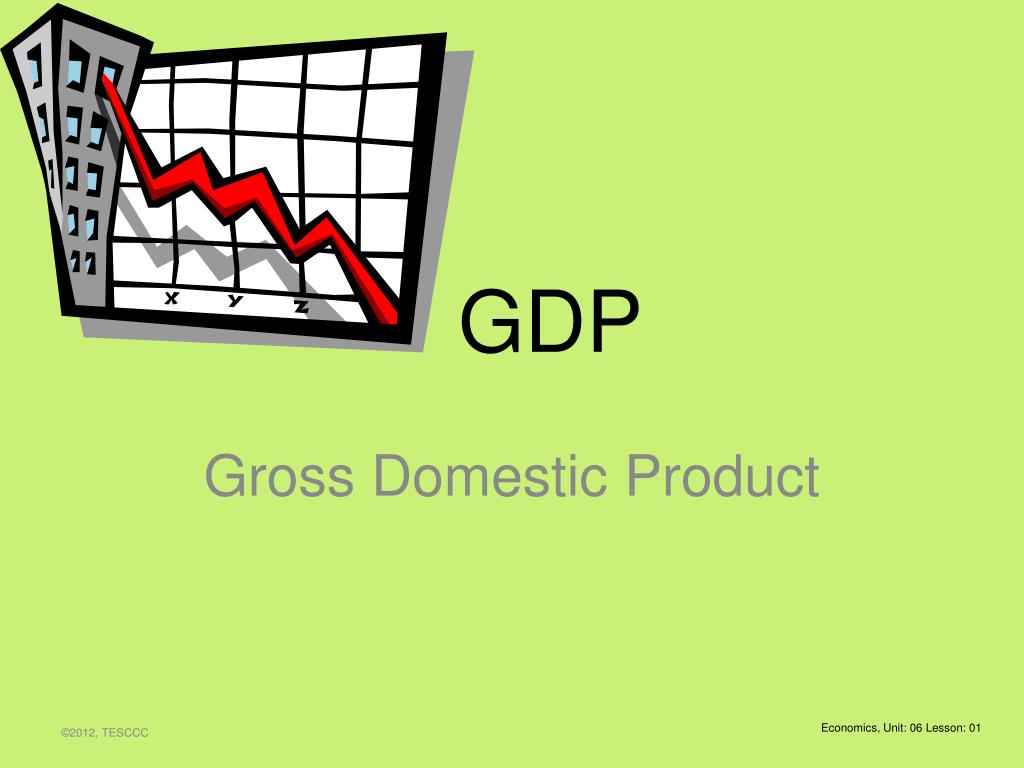 X Y Z

GDP

Gross Domestic Product

©2012, TESCCC

Economics, Unit: 06 Lesson: 01